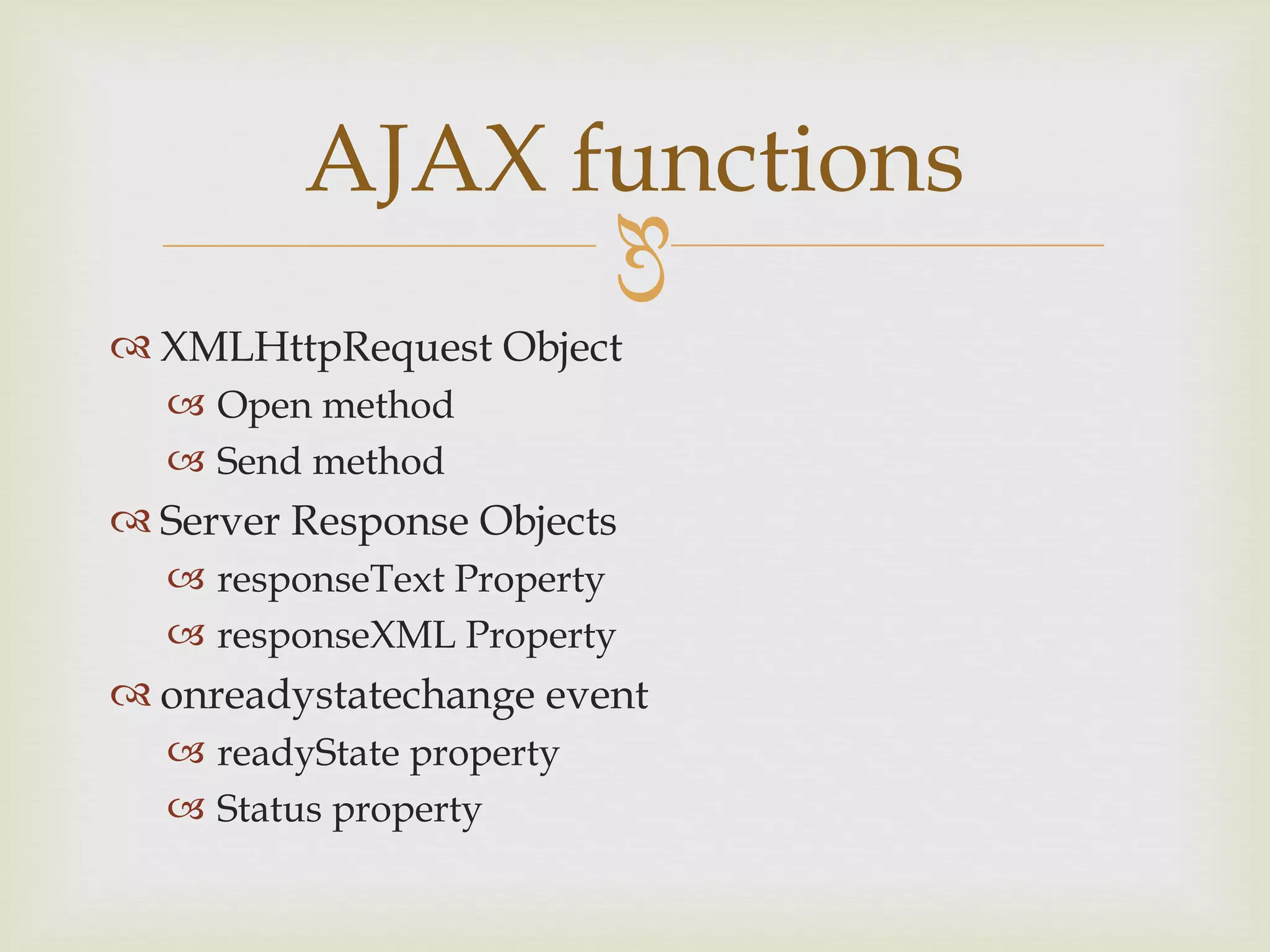 AJAX functions

XMLHttpRequest Object
Open method
Send method
Server Response Objects
responseText Property
responseXML Property
onreadystatechange event
readyState property
Status property